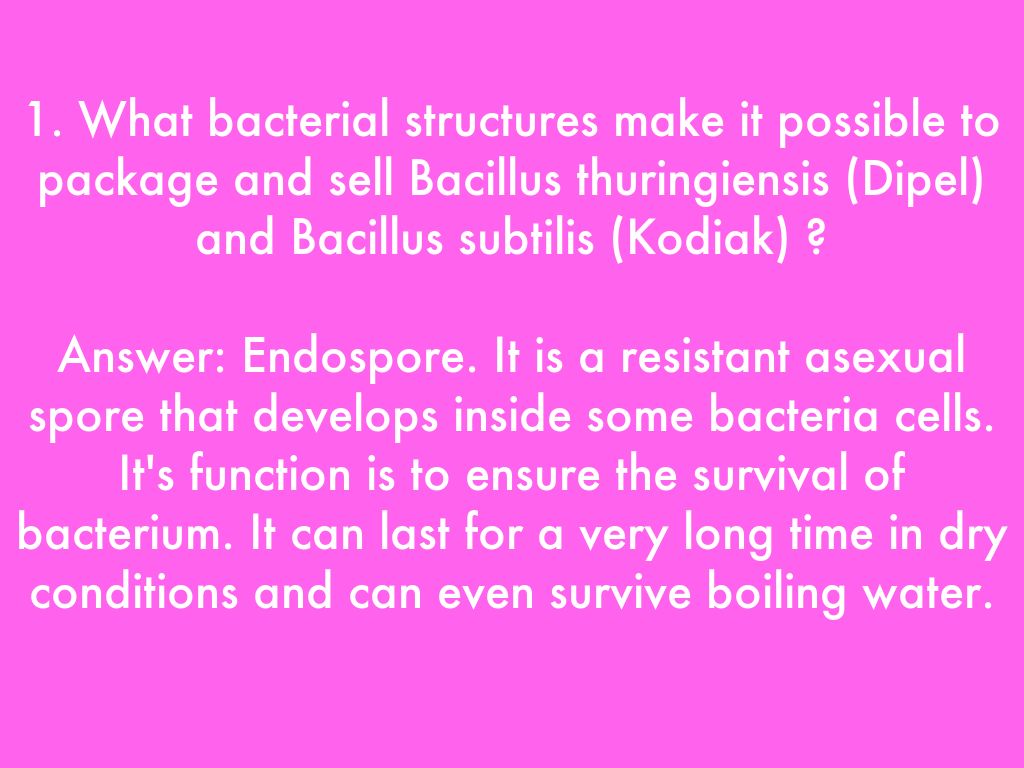 1. What bacterial structures make it possible to package and sell Bacillus thuringiensis (Dipel) and Bacillus subtilis (Kodiak) ?

Answer: Endospore. It is a resistant asexual spore that develops inside some bacteria cells. It's function is to ensure the survival of bacterium. It can last for a very long time in dry conditions and can even survive boiling water.